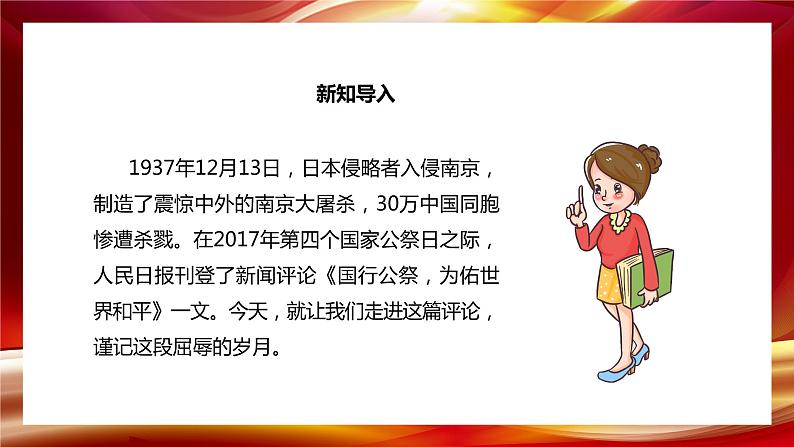 新知导入

1937年12月13日，日本侵略者入侵南京，制造了震惊中外的南京大屠杀，30万中国同胞惨遭杀戮。在2017年第四个国家公祭日之际，人民日报刊登了新闻评论《国行公祭，为佑世界和平》一文。今天，就让我们走进这篇评论，谨记这段屈辱的岁月。